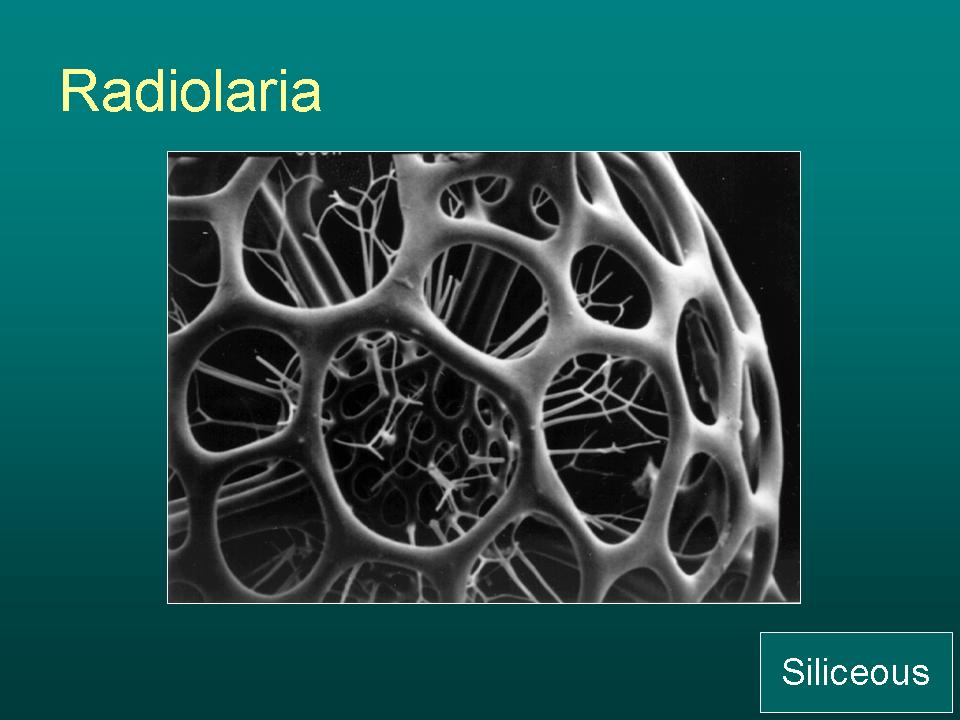 Radiolaria

Siliceous